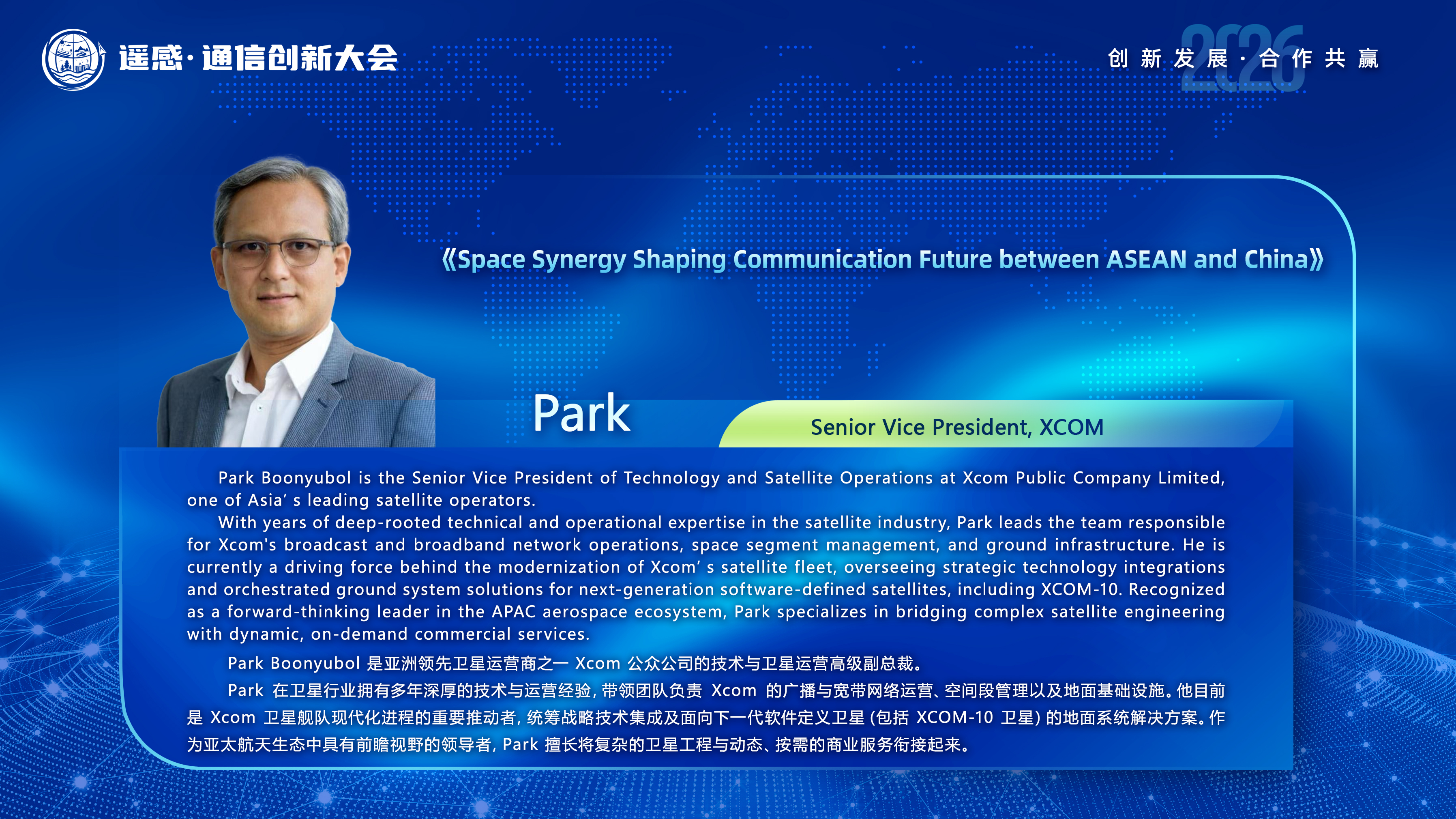 遥感·通信创新大会

2026 创新发展·合作共赢

《Space Synergy Shaping Communication Future between ASEAN and China》

Park

Senior Vice President, XCOM

Park Boonyubol is the Senior Vice President of Technology and Satellite Operations at Xcom Public Company Limited, one of Asia’ s leading satellite operators.

With years of deep-rooted technical and operational expertise in the satellite industry, Park leads the team responsible for Xcom's broadcast and broadband network operations, space segment management, and ground infrastructure. He is currently a driving force behind the modernization of Xcom’ s satellite fleet, overseeing strategic technology integrations and orchestrated ground system solutions for next-generation software-defined satellites, including XCOM-10. Recognized as a forward-thinking leader in the APAC aerospace ecosystem, Park specializes in bridging complex satellite engineering with dynamic, on-demand commercial services.

Park Boonyubol 是亚洲领先卫星运营商之一 Xcom 公众公司的技术与卫星运营高级副总裁。

Park 在卫星行业拥有多年深厚的技术与运营经验，带领团队负责 Xcom 的广播与宽带网络运营、空间段管理以及地面基础设施。他目前是 Xcom 卫星舰队现代化进程的重要推动者，统筹战略技术集成及面向下一代软件定义卫星（包括 XCOM-10 卫星）的地面系统解决方案。作为亚太航天生态中具有前瞻视野的领导者，Park 擅长将复杂的卫星工程与动态、按需的商业服务衔接起来。